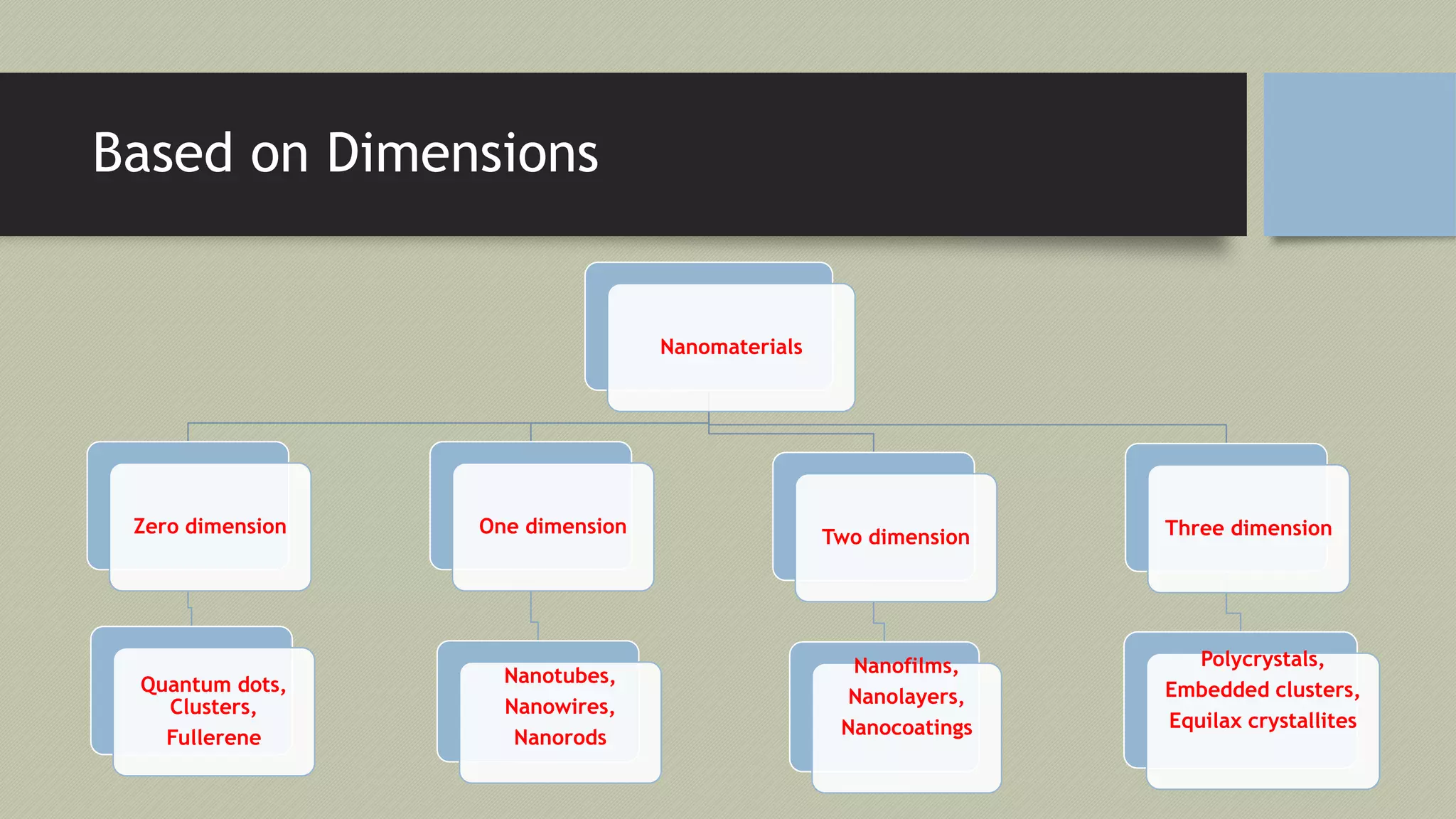 Based on Dimensions

Nanomaterials

Zero dimension

One dimension

Two dimension

Three dimension

Quantum dots, Clusters, Fullerene

Nanotubes, Nanowires, Nanorods

Nanofilms, Nanolayers, Nanocoatings

Polycrystals, Embedded clusters, Equilax crystallites